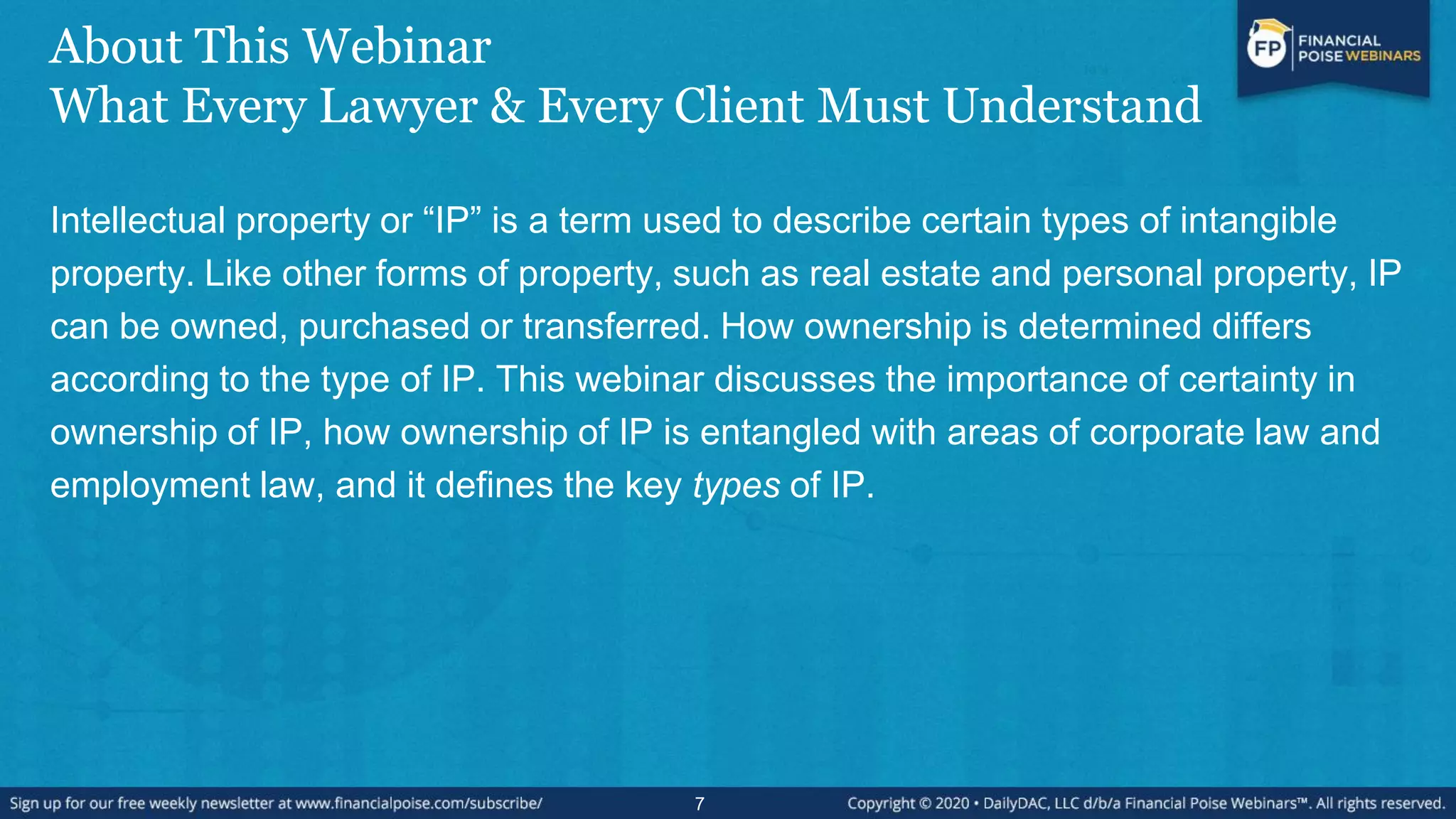 About This Webinar
What Every Lawyer & Every Client Must Understand

FP FINANCIAL POISE WEBINARS

Intellectual property or “IP” is a term used to describe certain types of intangible property. Like other forms of property, such as real estate and personal property, IP can be owned, purchased or transferred. How ownership is determined differs according to the type of IP. This webinar discusses the importance of certainty in ownership of IP, how ownership of IP is entangled with areas of corporate law and employment law, and it defines the key types of IP.

Sign up for our free weekly newsletter at www.financialpoise.com/subscribe/

7

Copyright © 2020 • DailyDAC, LLC d/b/a Financial Poise Webinars™. All rights reserved.